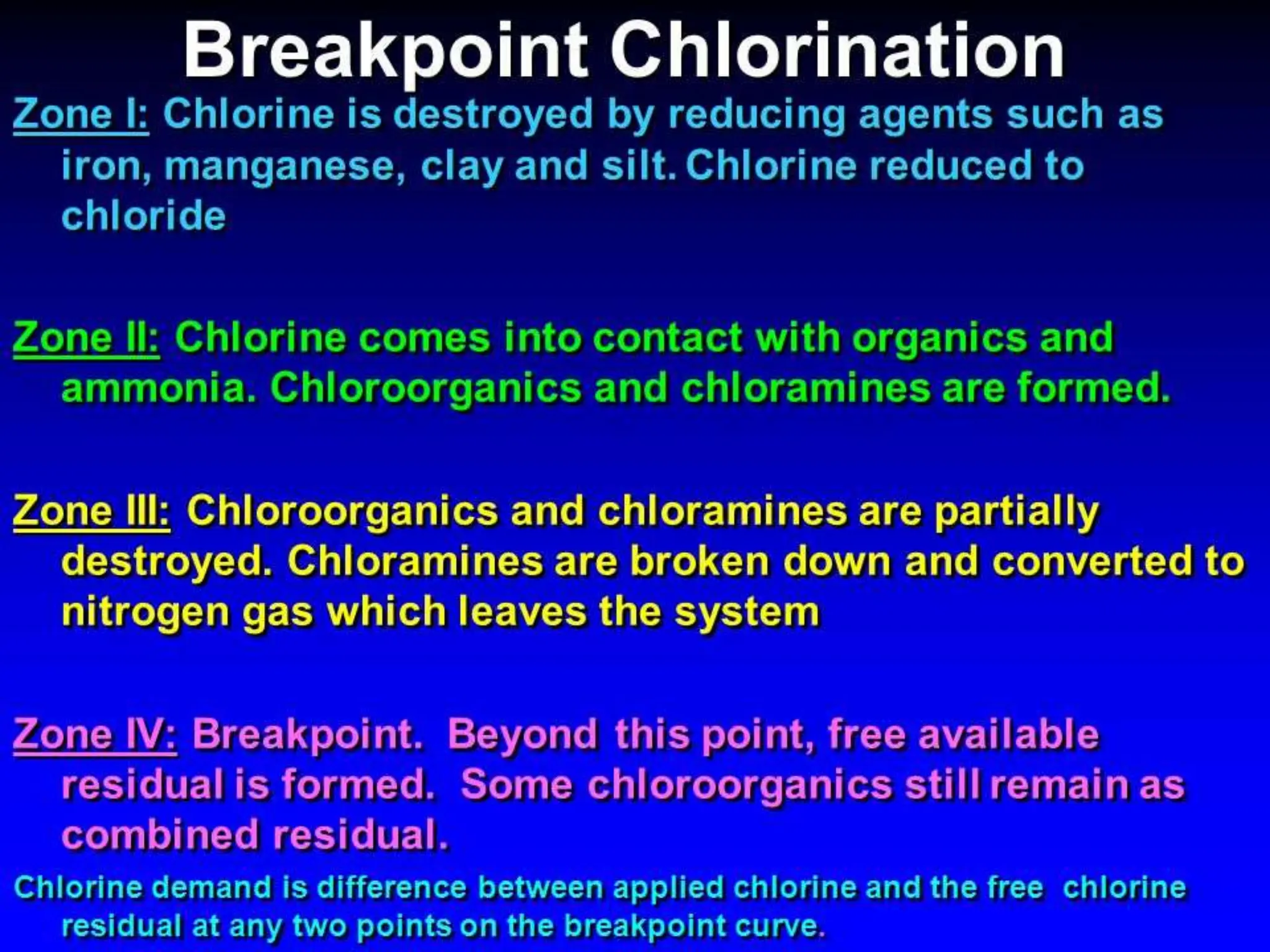 Breakpoint Chlorination

Zone I: Chlorine is destroyed by reducing agents such as iron, manganese, clay and silt. Chlorine reduced to chloride

Zone II: Chlorine comes into contact with organics and ammonia. Chloroorganics and chloramines are formed.

Zone III: Chloroorganics and chloramines are partially destroyed. Chloramines are broken down and converted to nitrogen gas which leaves the system

Zone IV: Breakpoint. Beyond this point, free available residual is formed. Some chloroorganics still remain as combined residual.

Chlorine demand is difference between applied chlorine and the free chlorine residual at any two points on the breakpoint curve.